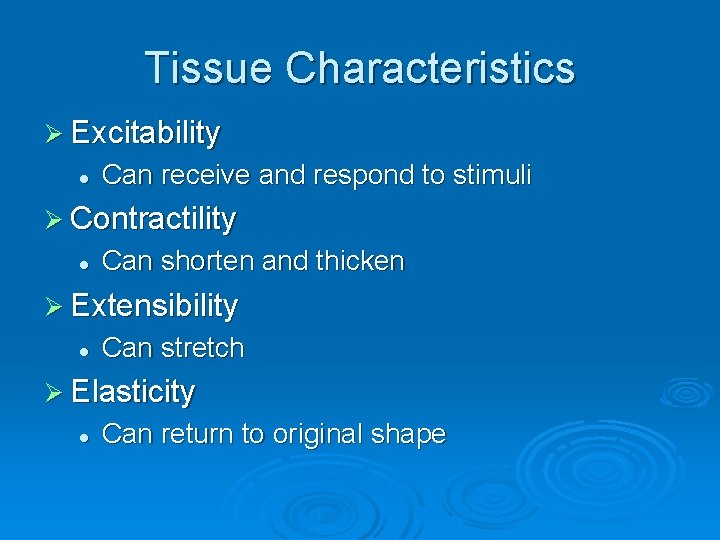 Tissue Characteristics

➢ Excitability
• Can receive and respond to stimuli

➢ Contractility
• Can shorten and thicken

➢ Extensibility
• Can stretch

➢ Elasticity
• Can return to original shape